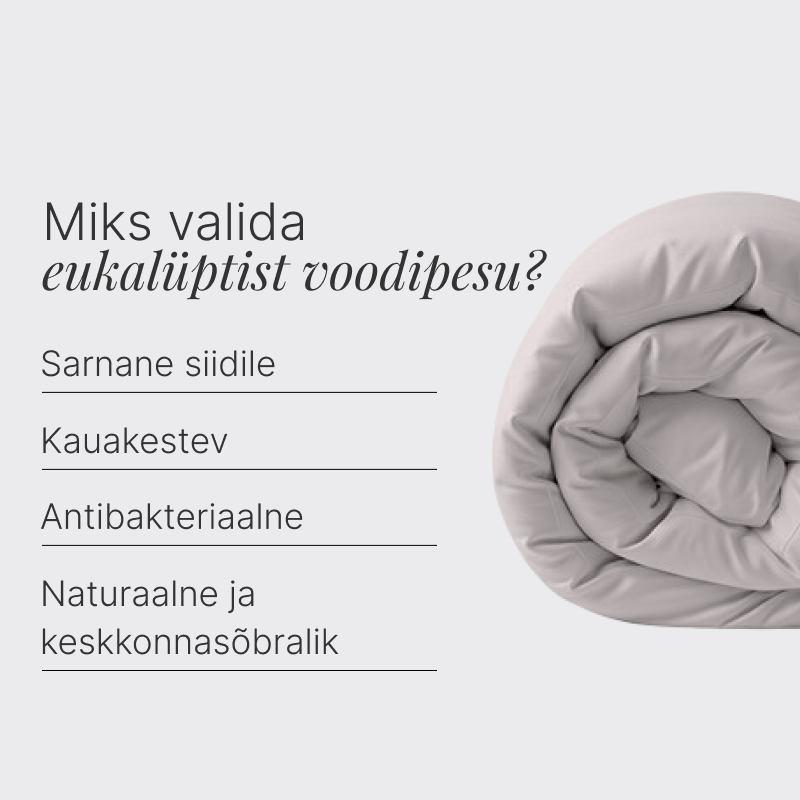 Miks valida
eukalüptist voodipesu?

Sarnane siidile

Kauakestev

Antibakteriaalne

Naturaalne ja keskkonnasõbralik